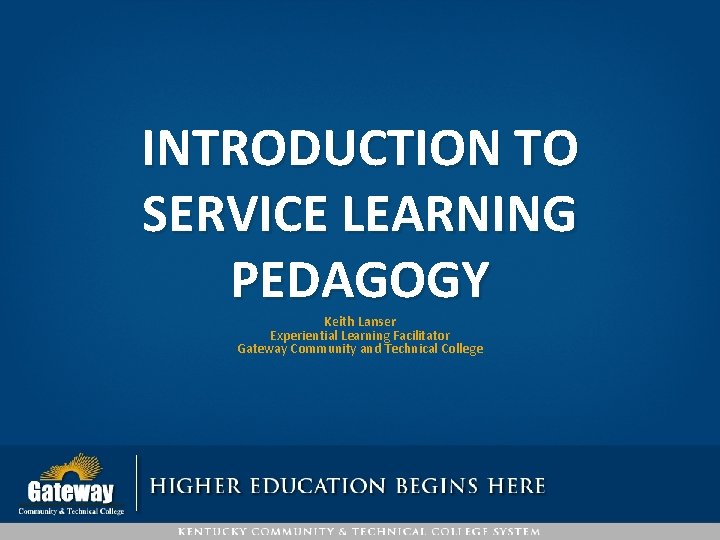 INTRODUCTION TO SERVICE LEARNING PEDAGOGY

Keith Lanser
Experiential Learning Facilitator
Gateway Community and Technical College

Gateway
Community & Technical College

HIGHER EDUCATION BEGINS HERE

KENTUCKY COMMUNITY & TECHNICAL COLLEGE SYSTEM